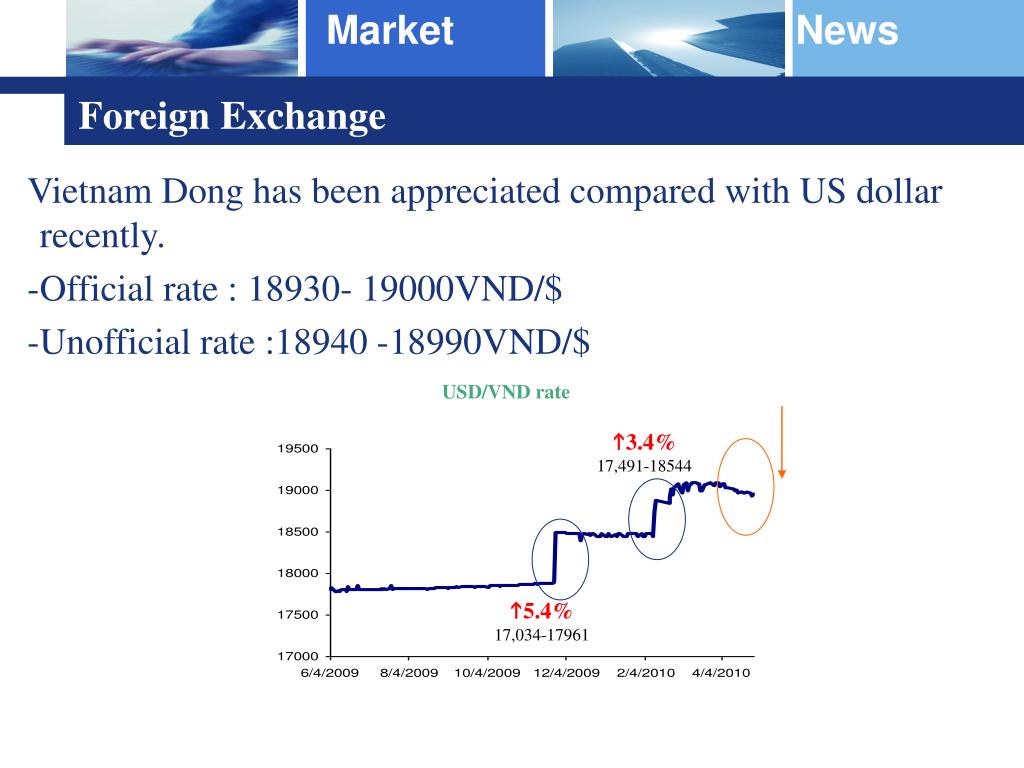 Market

News

Foreign Exchange

Vietnam Dong has been appreciated compared with US dollar recently.

-Official rate : 18930- 19000VND/$

-Unofficial rate :18940 -18990VND/$

USD/VND rate

↑3.4%
17,491-18544

↑5.4%
17,034-17961

19500
19000
18500
18000
17500
17000

6/4/2009 8/4/2009 10/4/2009 12/4/2009 2/4/2010 4/4/2010